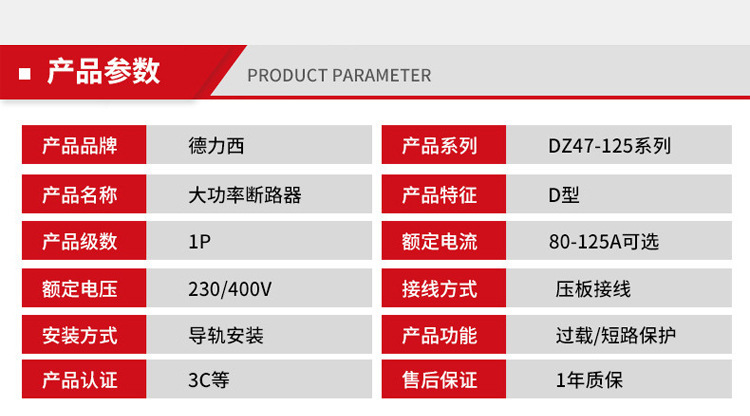 产品参数 PRODUCT PARAMETER

| 产品品牌 | 德力西 | 产品系列 | DZ47-125系列 |
|---|---|---|---|
| 产品名称 | 大功率断路器 | 产品特征 | D型 |
| 产品级数 | 1P | 额定电流 | 80-125A可选 |
| 额定电压 | 230/400V | 接线方式 | 压板接线 |
| 安装方式 | 导轨安装 | 产品功能 | 过载/短路保护 |
| 产品认证 | 3C等 | 售后保证 | 1年质保 |